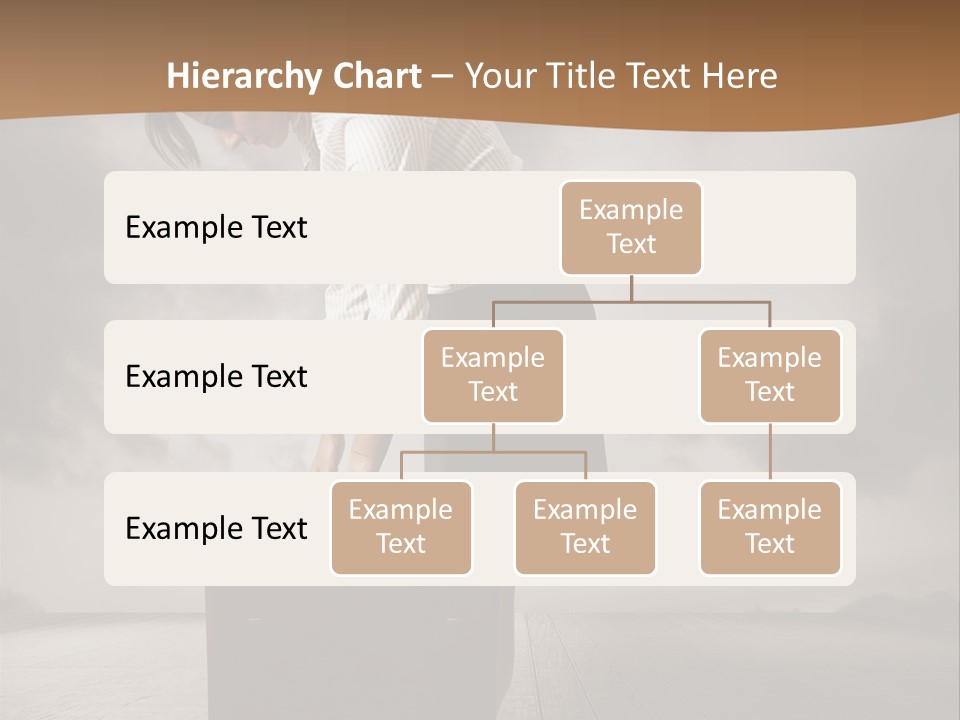 Hierarchy Chart – Your Title Text Here

Example Text

Example Text

Example Text

Example Text

Example Text

Example Text

Example Text

Example Text

Example Text